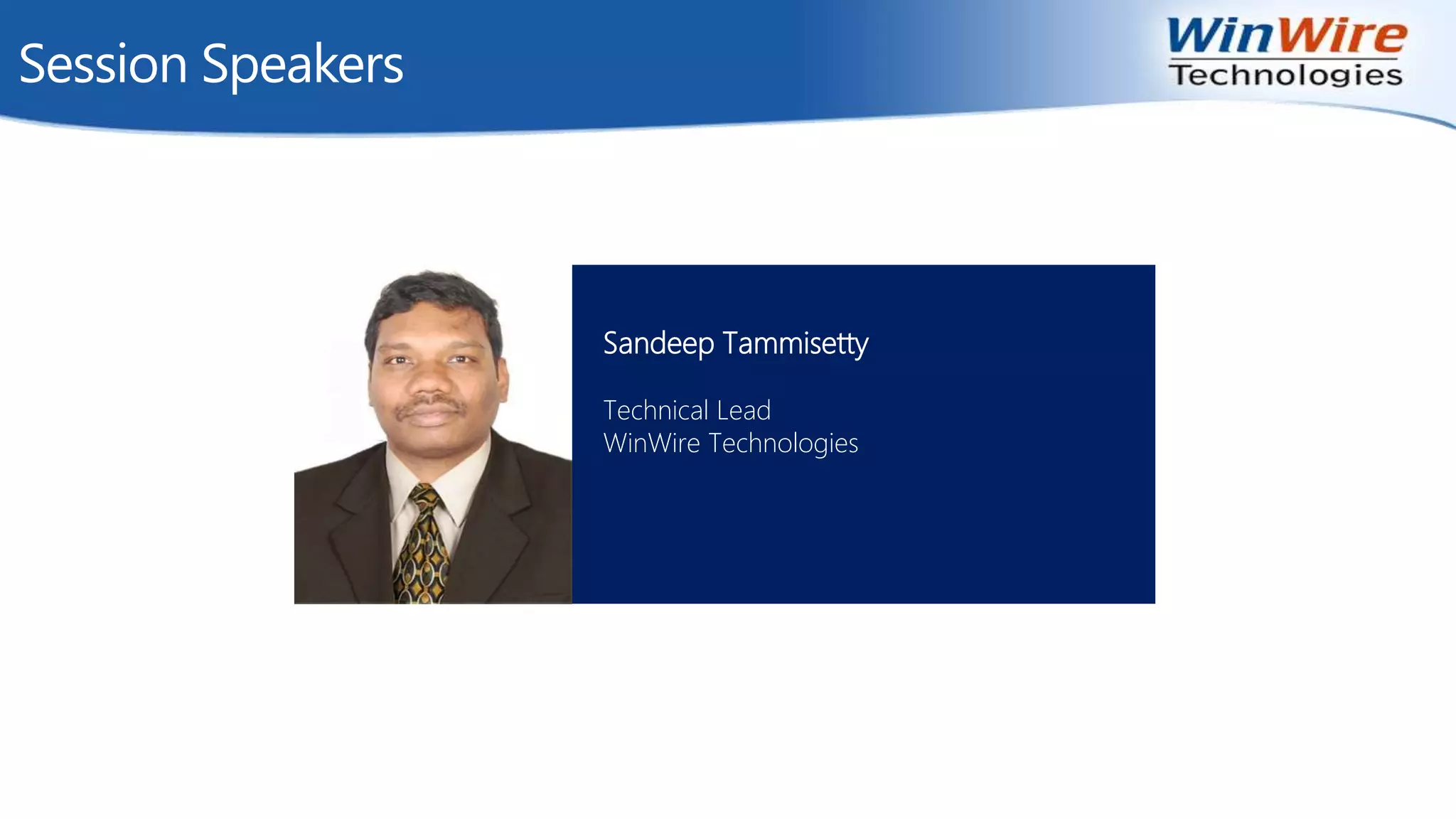 Session Speakers

WinWire Technologies

Sandeep Tammisetty

Technical Lead
WinWire Technologies